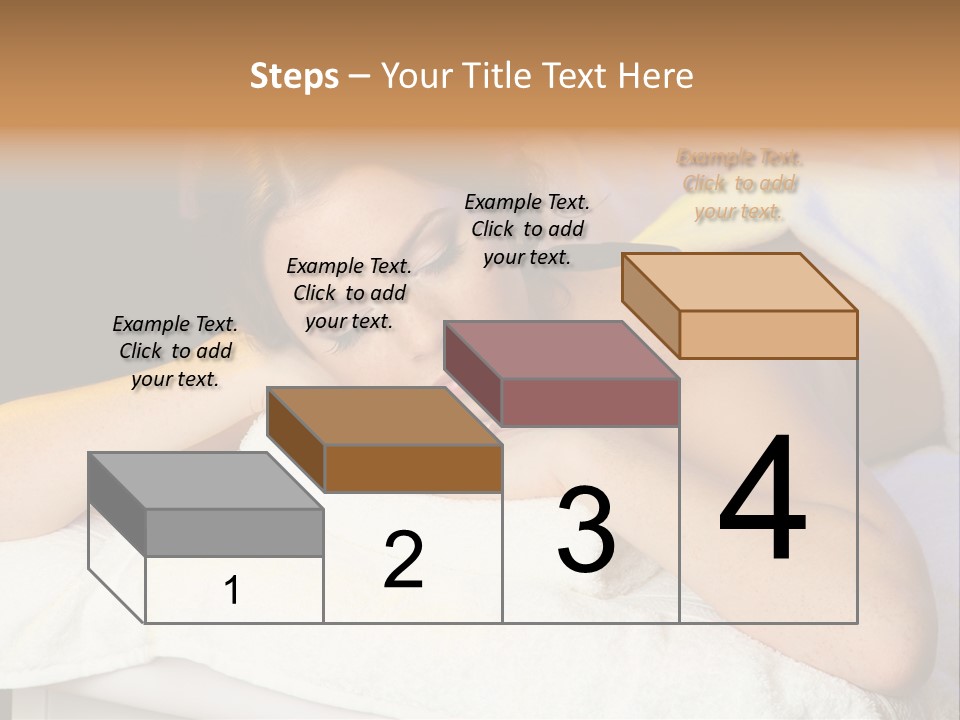 Steps – Your Title Text Here

Example Text. Click to add your text.

Example Text. Click to add your text.

Example Text. Click to add your text.

Example Text. Click to add your text.

1

2

3

4